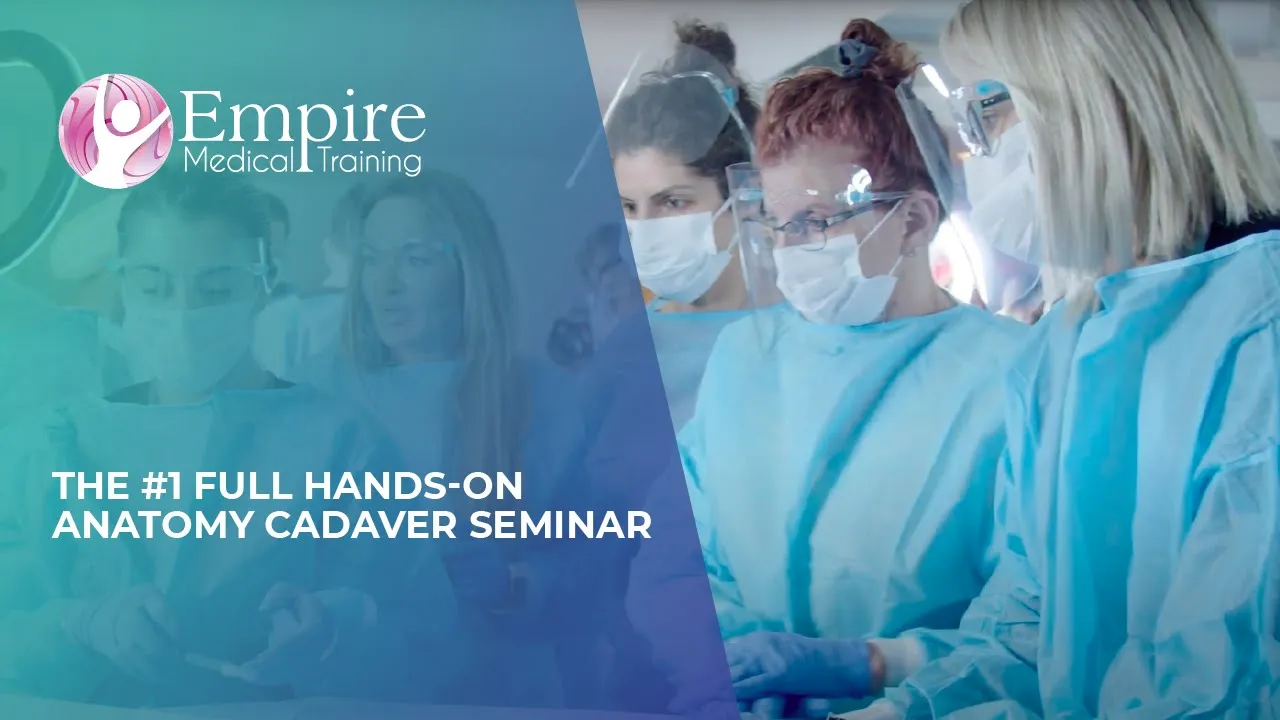 Empire
Medical Training

THE #1 FULL HANDS-ON ANATOMY CADAVER SEMINAR